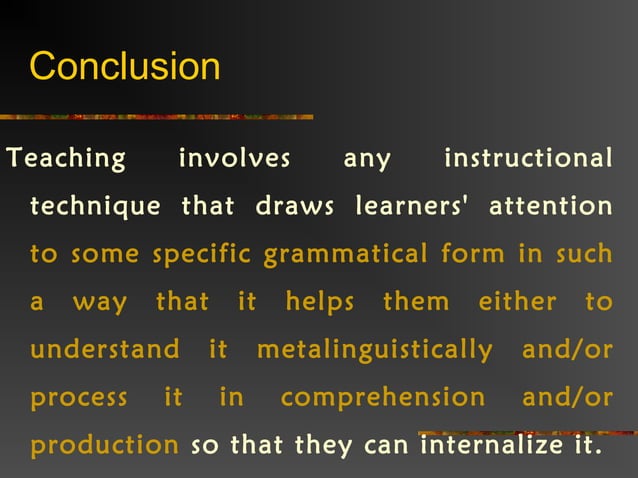 Conclusion

Teaching involves any instructional technique that draws learners' attention to some specific grammatical form in such a way that it helps them either to understand it metalinguistically and/or process it in comprehension and/or production so that they can internalize it.